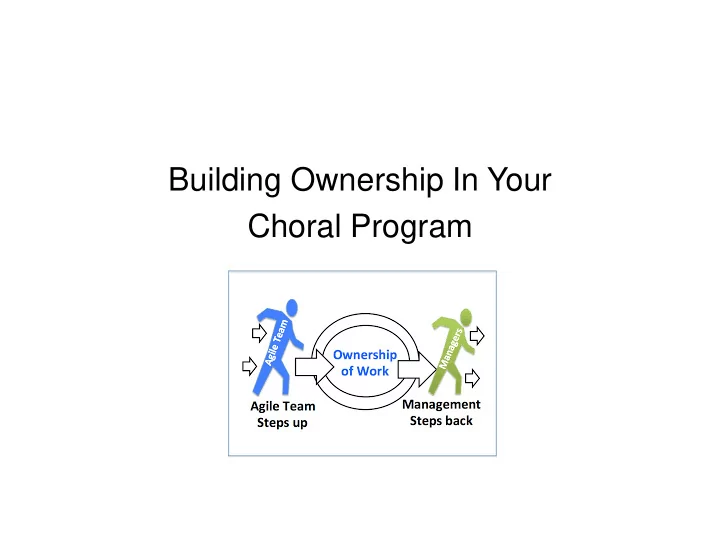 Building Ownership In Your Choral Program

Agile Team

Ownership of Work

Managers

Agile Team Steps up

Management Steps back